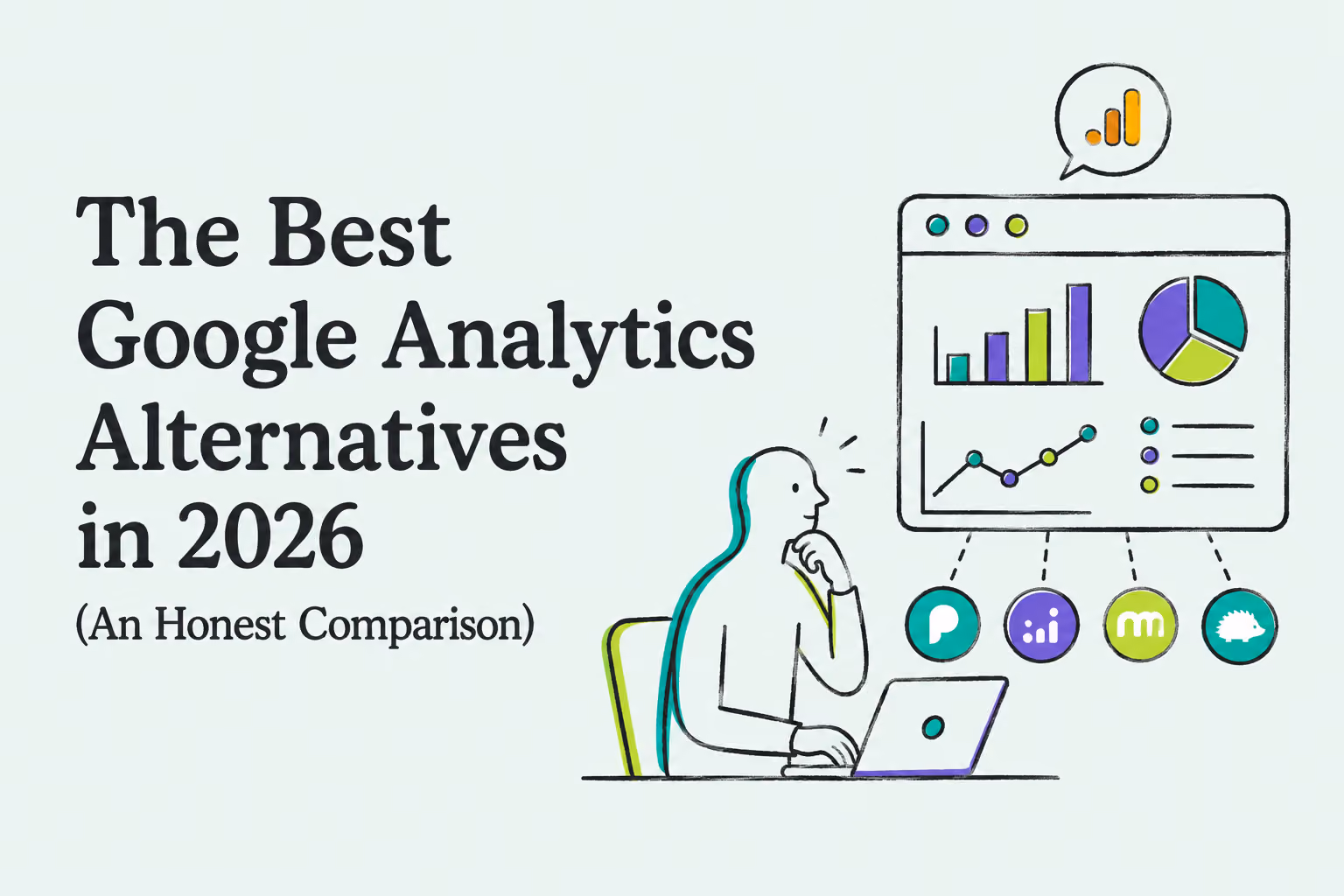 The Best Google Analytics Alternatives in 2026
(An Honest Comparison)